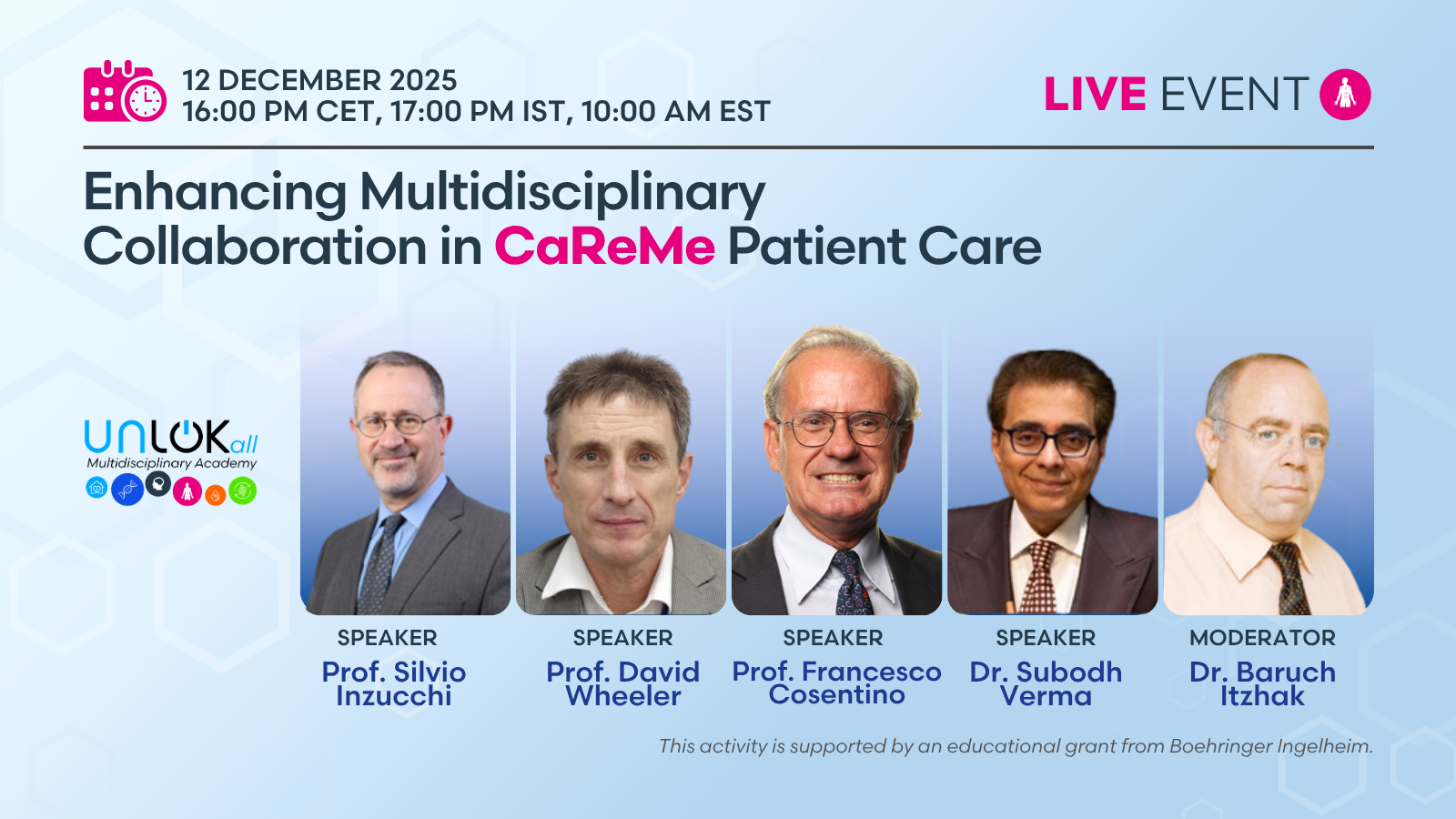 12 DECEMBER 2025
16:00 PM CET, 17:00 PM IST, 10:00 AM EST

LIVE EVENT

Enhancing Multidisciplinary Collaboration in CaReMe Patient Care

UNLOKall
Multidisciplinary Academy

SPEAKER
Prof. Silvio Inzucchi

SPEAKER
Prof. David Wheeler

SPEAKER
Prof. Francesco Cosentino

SPEAKER
Dr. Subodh Verma

MODERATOR
Dr. Baruch Itzhak

This activity is supported by an educational grant from Boehringer Ingelheim.